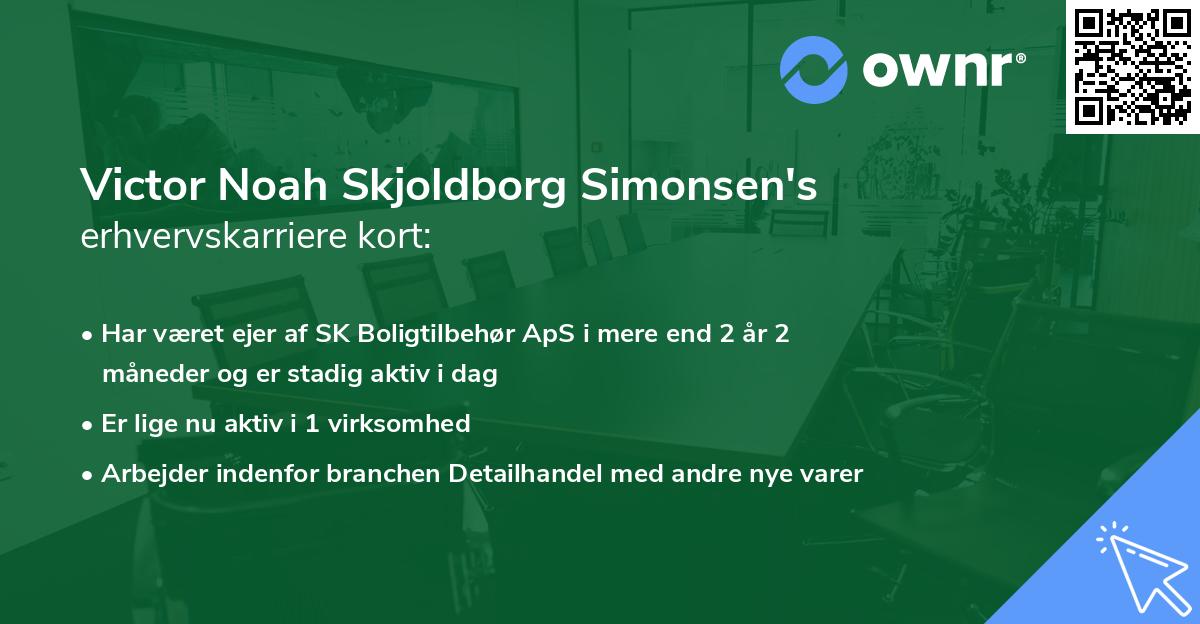 ownr®

Victor Noah Skjoldborg Simonsen's erhvervskarriere kort:

• Har været ejer af SK Boligtilbehør ApS i mere end 2 år 2 måneder og er stadig aktiv i dag

• Er lige nu aktiv i 1 virksomhed

• Arbejder indenfor branchen Detailhandel med andre nye varer